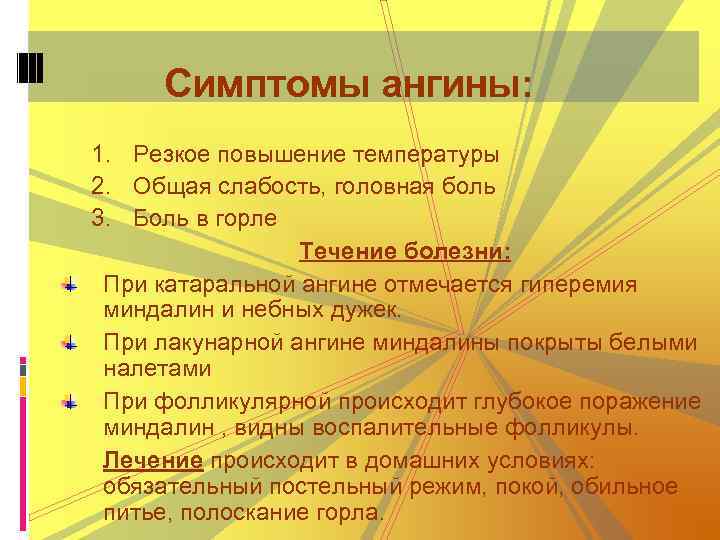 Симптомы ангины:

1. Резкое повышение температуры
2. Общая слабость, головная боль
3. Боль в горле

Течение болезни:

При катаральной ангине отмечается гиперемия миндалин и небных дужек.

При лакунарной ангине миндалины покрыты белыми налетами

При фолликулярной происходит глубокое поражение миндалин , видны воспалительные фолликулы.

Лечение происходит в домашних условиях: обязательный постельный режим, покой, обильное питье, полоскание горла.